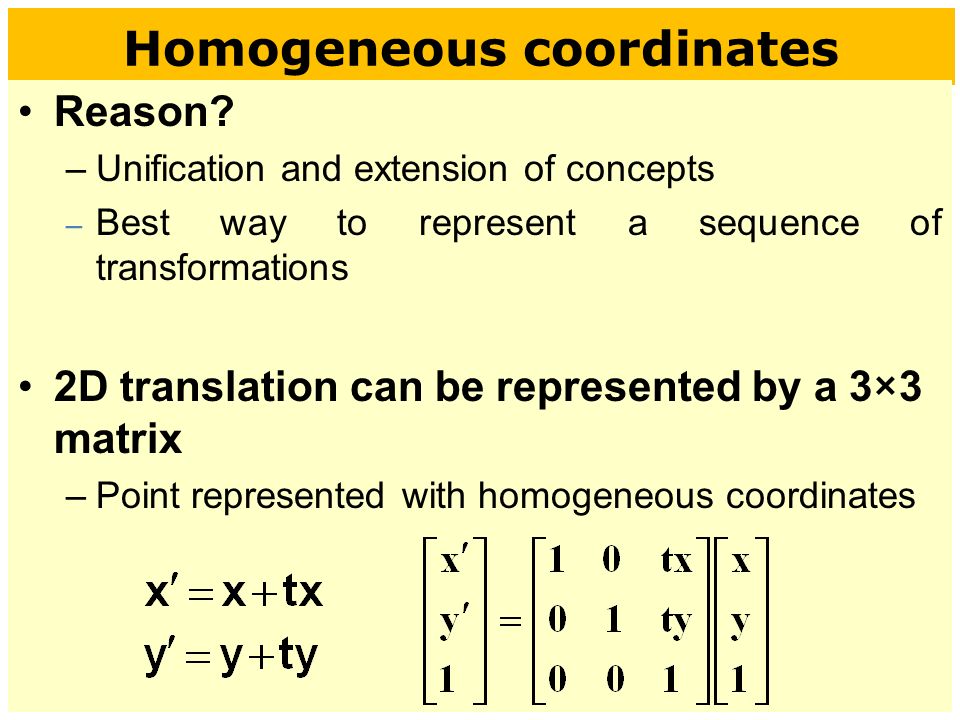 Homogeneous coordinates

• Reason?
– Unification and extension of concepts
– Best way to represent a sequence of transformations

• 2D translation can be represented by a 3×3 matrix
– Point represented with homogeneous coordinates

$x' = x + tx$
$y' = y + ty$

$\begin{bmatrix} x' \\ y' \\ 1 \end{bmatrix} = \begin{bmatrix} 1 & 0 & tx \\ 0 & 1 & ty \\ 0 & 0 & 1 \end{bmatrix} \begin{bmatrix} x \\ y \\ 1 \end{bmatrix}$